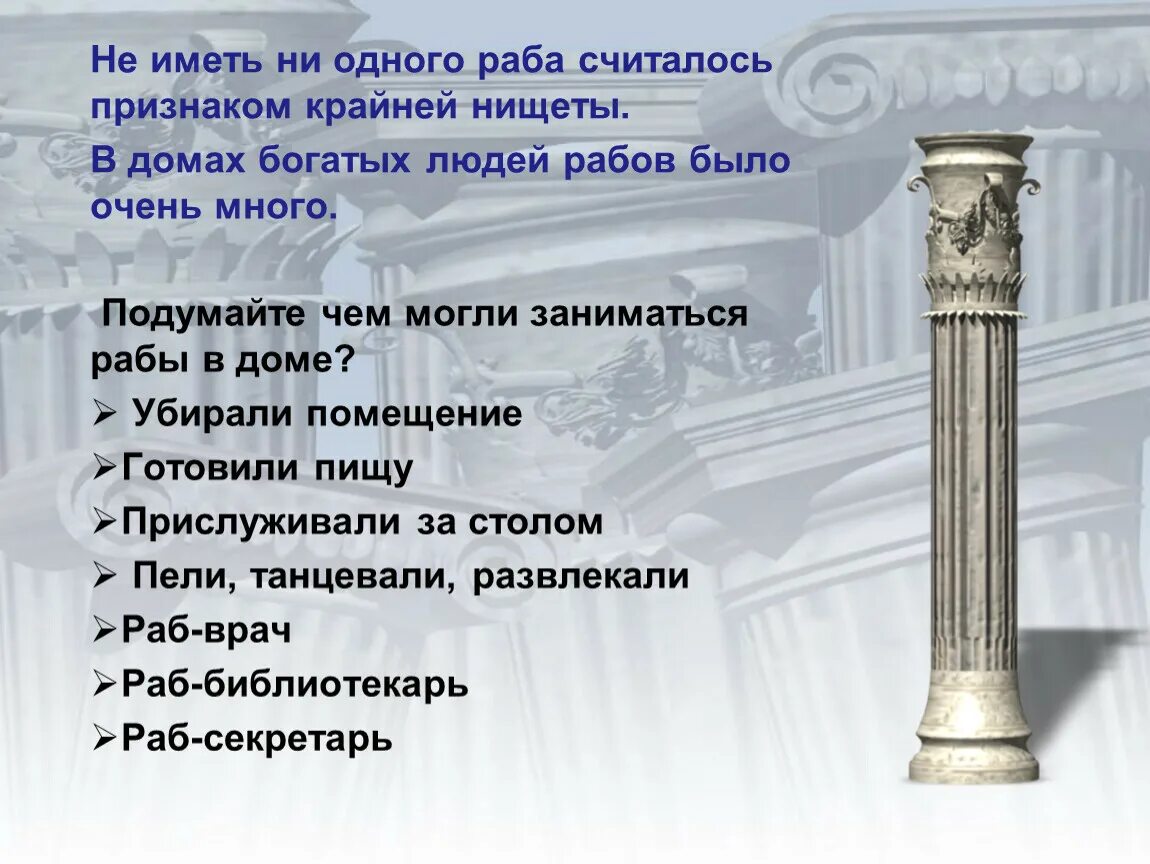 Не иметь ни одного раба считалось признаком крайней нищеты.

В домах богатых людей рабов было очень много.

Подумайте чем могли заниматься рабы в доме?

➢ Убирали помещение
➢Готовили пищу
➢Прислуживали за столом
➢ Пели, танцевали, развлекали
➢Раб-врач
➢Раб-библиотекарь
➢Раб-секретарь